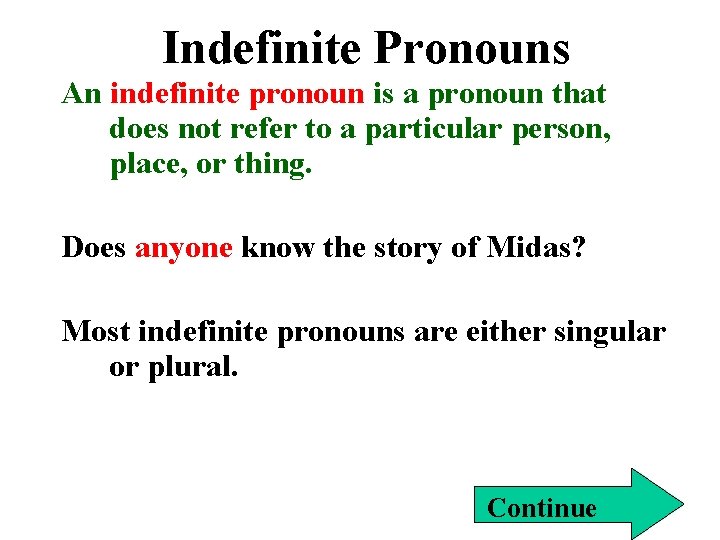 Indefinite Pronouns

An indefinite pronoun is a pronoun that does not refer to a particular person, place, or thing.

Does anyone know the story of Midas?

Most indefinite pronouns are either singular or plural.

Continue